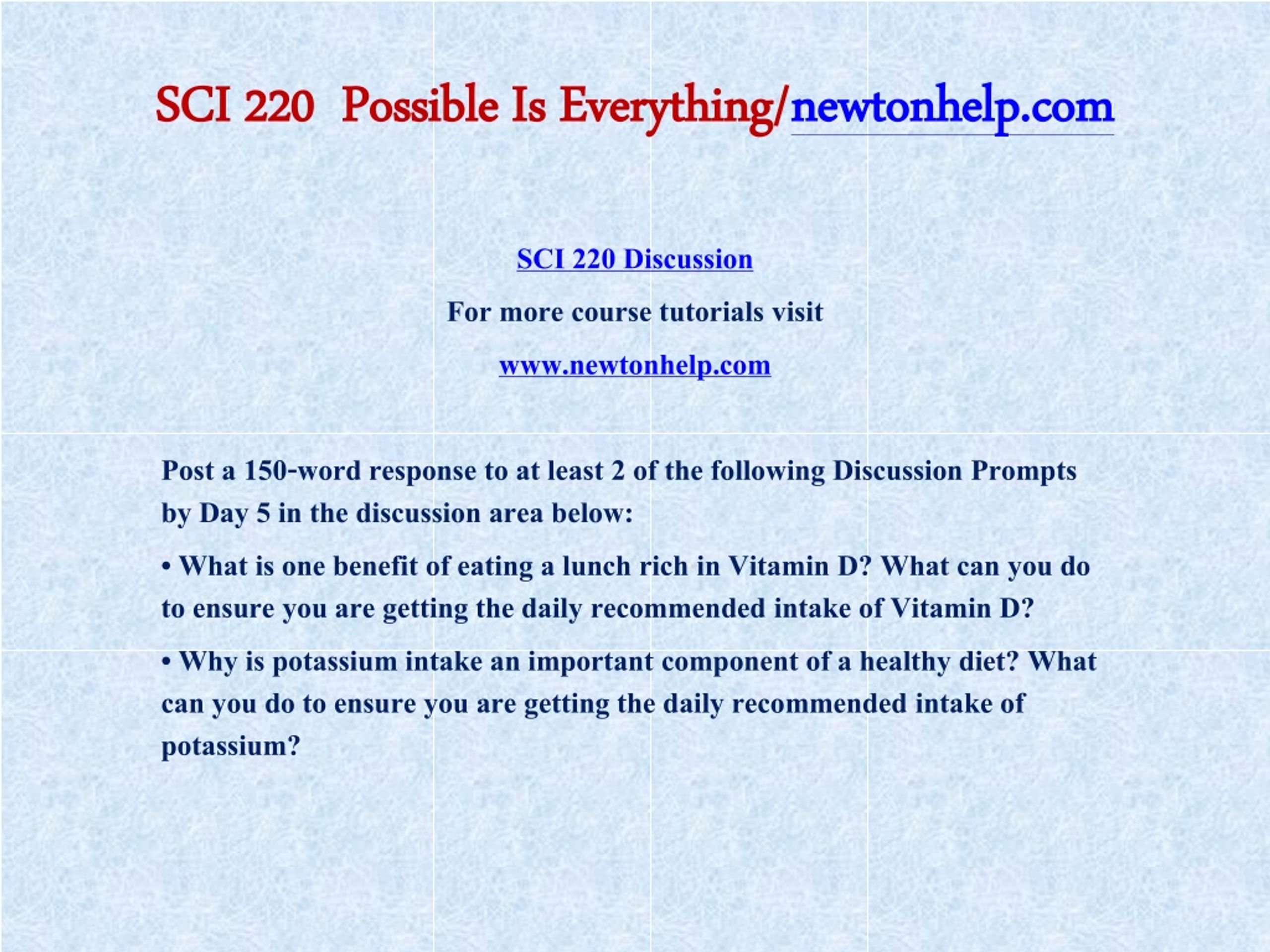 SCI 220  Possible Is Everything/newtonhelp.com

SCI 220 Discussion

For more course tutorials visit

www.newtonhelp.com

Post a 150-word response to at least 2 of the following Discussion Prompts by Day 5 in the discussion area below:

• What is one benefit of eating a lunch rich in Vitamin D? What can you do to ensure you are getting the daily recommended intake of Vitamin D?

• Why is potassium intake an important component of a healthy diet? What can you do to ensure you are getting the daily recommended intake of potassium?